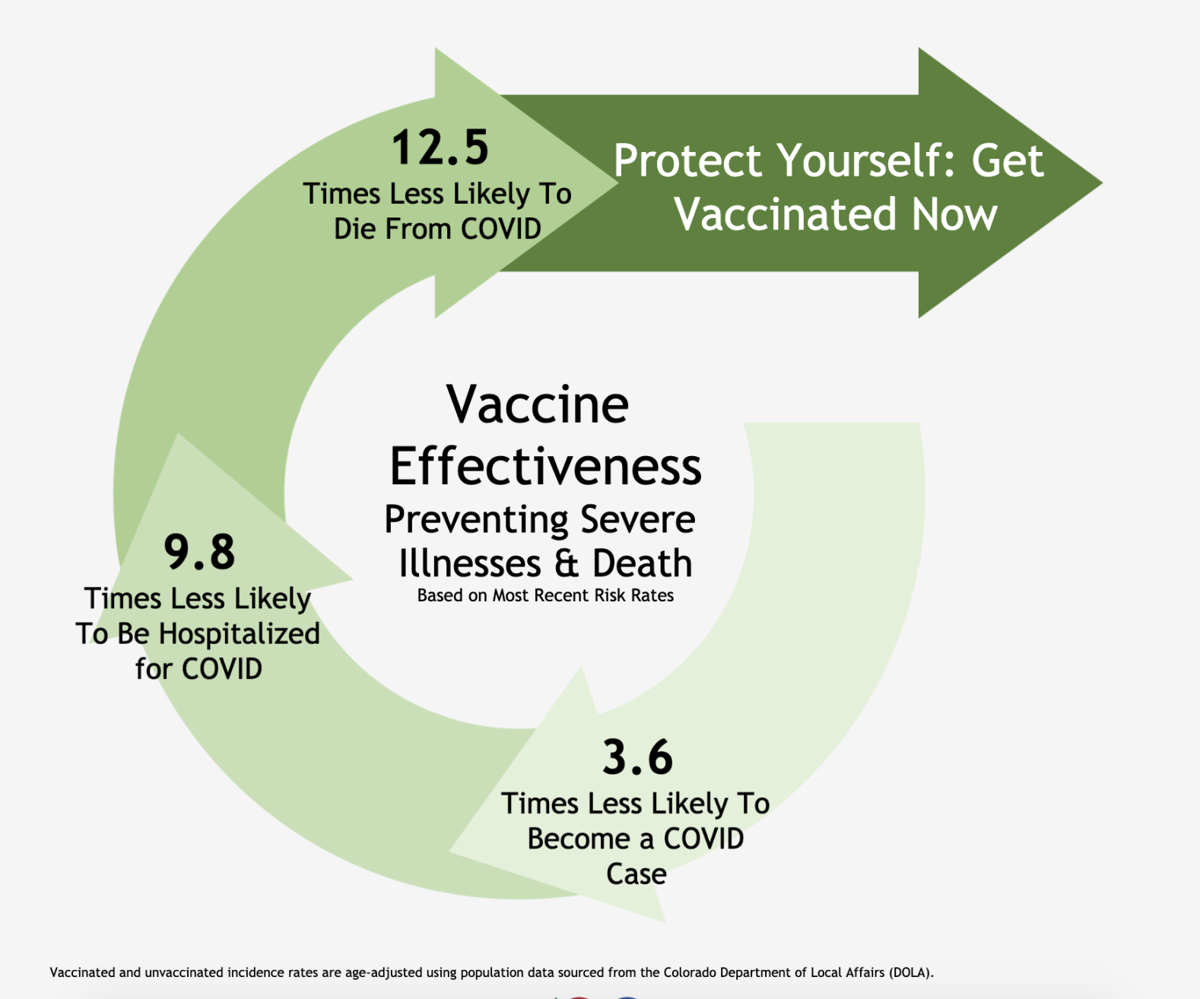 12.5
Times Less Likely To Die From COVID

Protect Yourself: Get Vaccinated Now

Vaccine Effectiveness
Preventing Severe Illnesses & Death
Based on Most Recent Risk Rates

9.8
Times Less Likely To Be Hospitalized for COVID

3.6
Times Less Likely To Become a COVID Case

Vaccinated and unvaccinated incidence rates are age-adjusted using population data sourced from the Colorado Department of Local Affairs (DOLA).